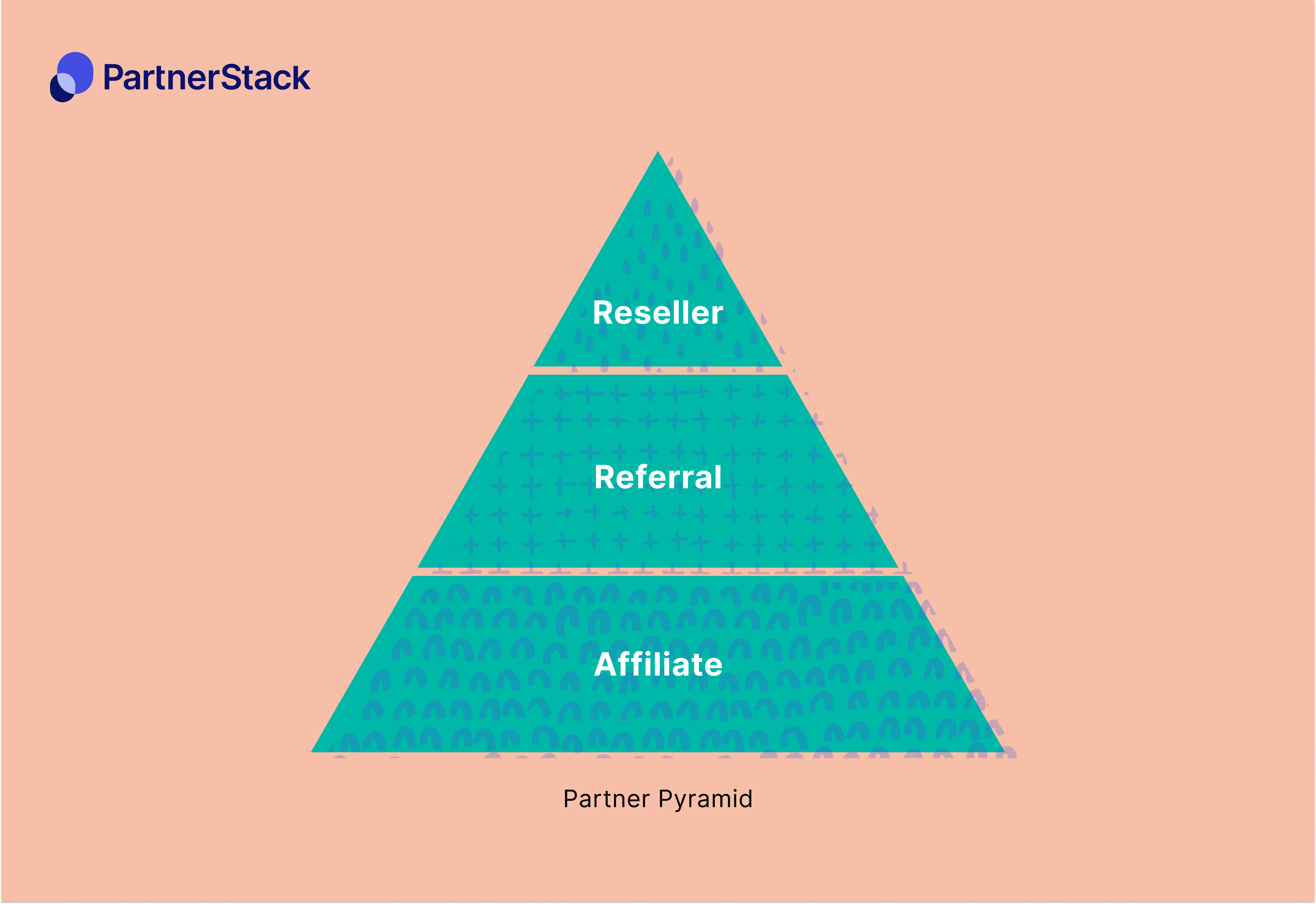 PartnerStack

Reseller

Referral

Affiliate

Partner Pyramid